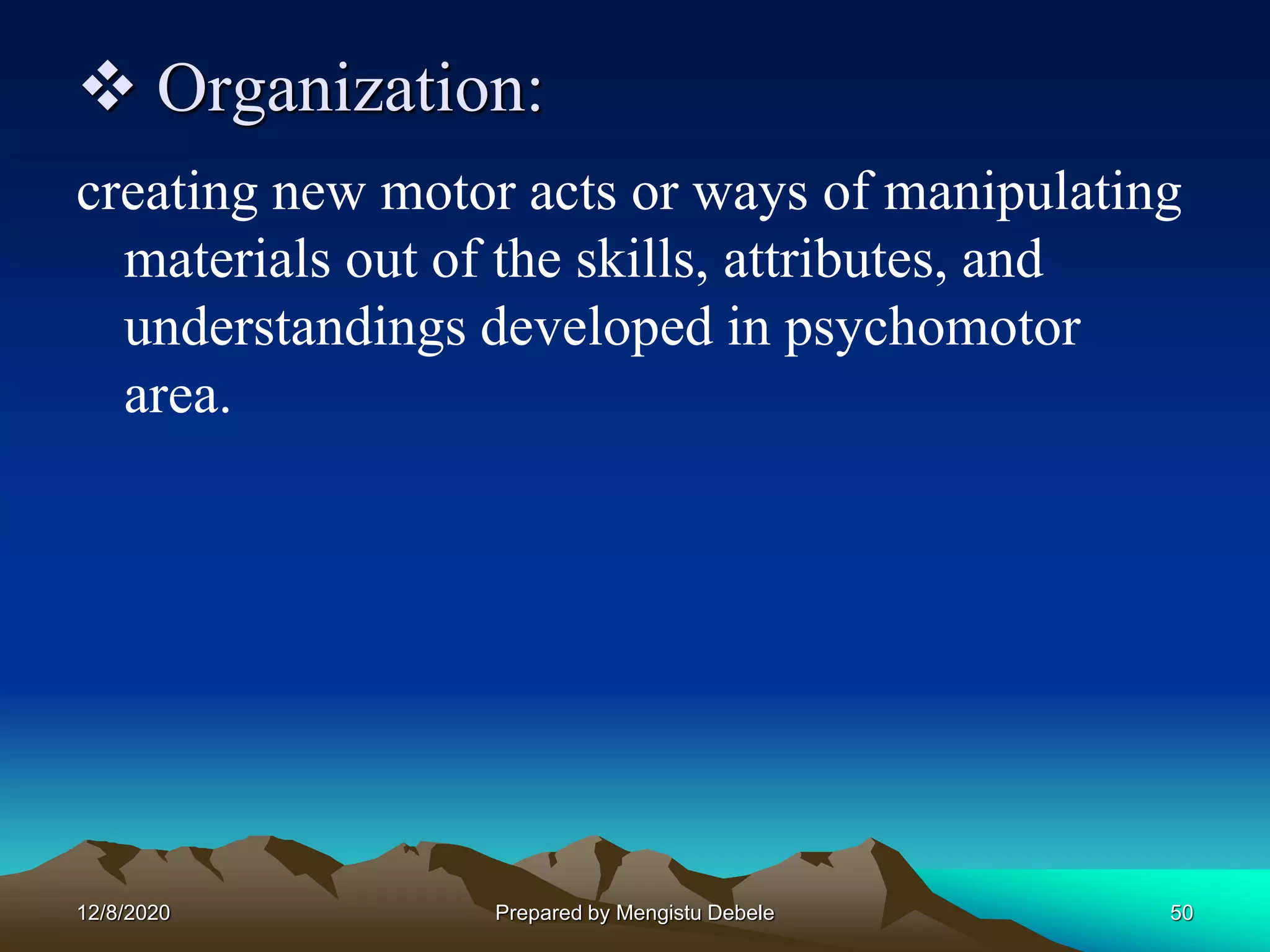 ❖ Organization:

creating new motor acts or ways of manipulating materials out of the skills, attributes, and understandings developed in psychomotor area.

12/8/2020

Prepared by Mengistu Debele

50